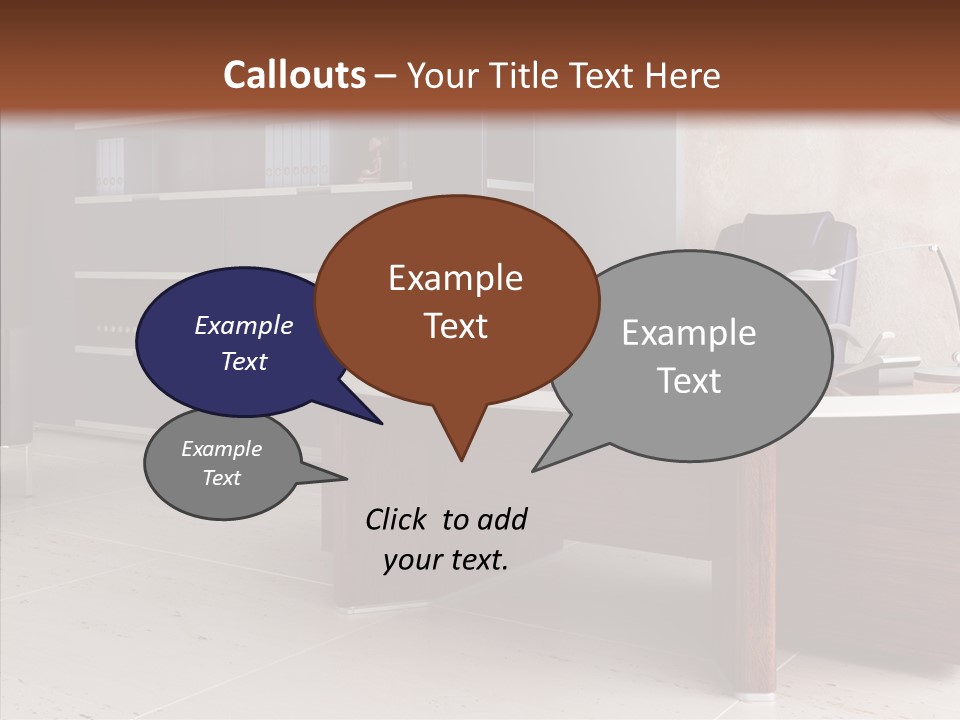 Callouts – Your Title Text Here

Example Text

Example Text

Example Text

Example Text

Click to add your text.